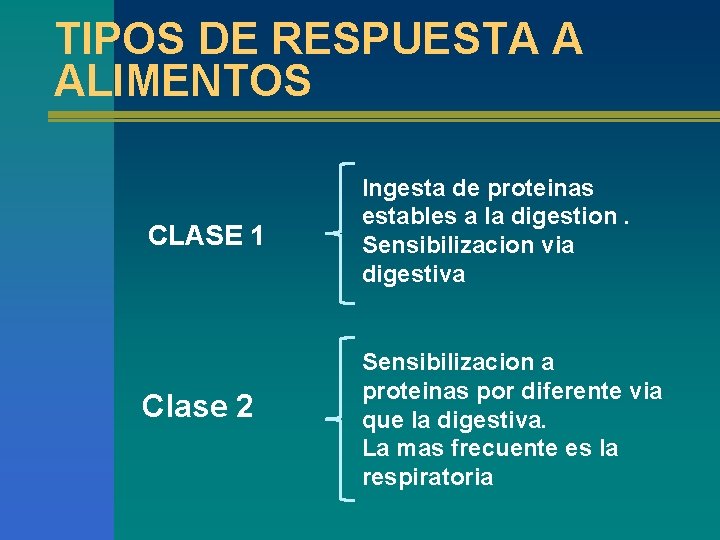 TIPOS DE RESPUESTA A ALIMENTOS

CLASE 1

Ingesta de proteinas estables a la digestion . Sensibilizacion via digestiva

Clase 2

Sensibilizacion a proteinas por diferente via que la digestiva.
La mas frecuente es la respiratoria